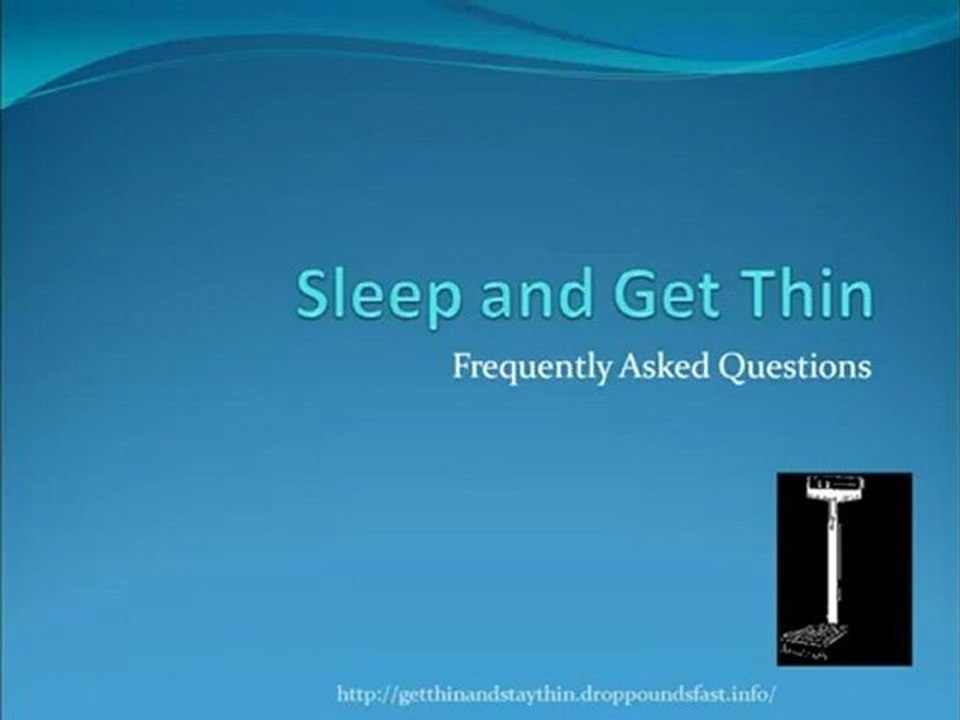 Sleep and Get Thin

Frequently Asked Questions

http://getthinandstaythin.droppoundsfast.info/